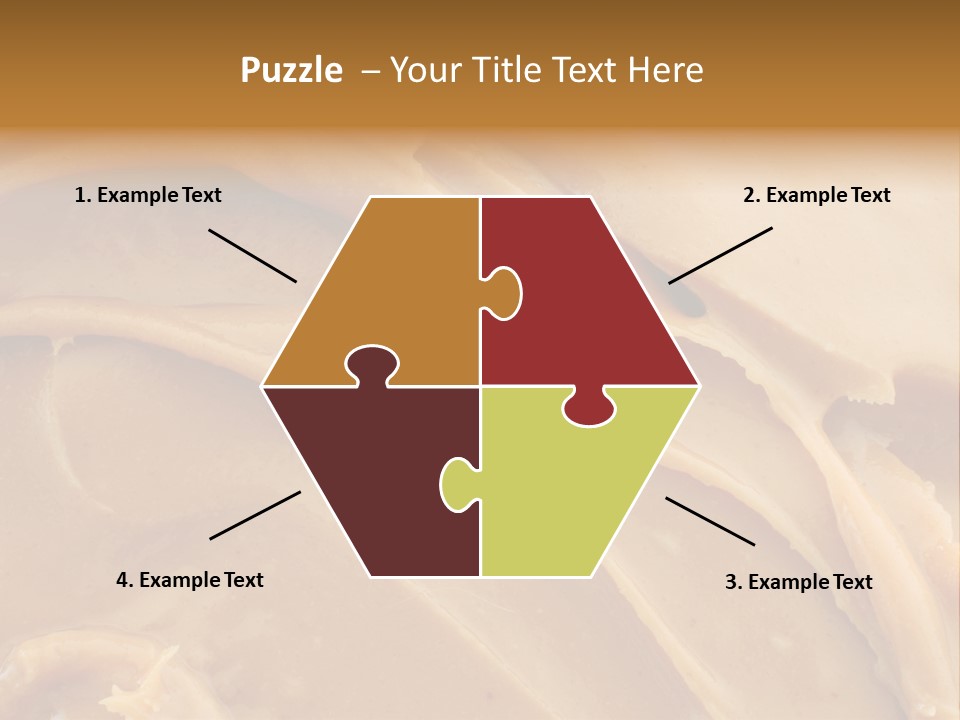 Puzzle – Your Title Text Here

1. Example Text

2. Example Text

4. Example Text

3. Example Text